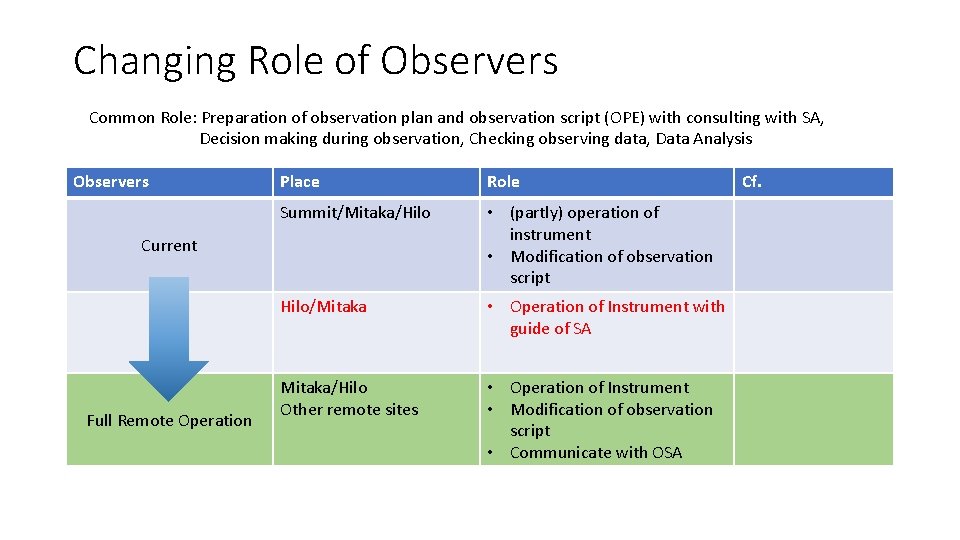 Changing Role of Observers

Common Role: Preparation of observation plan and observation script (OPE) with consulting with SA, Decision making during observation, Checking observing data, Data Analysis

| Observers | Place | Role | Cf. |
|---|---|---|---|
| Current | Summit/Mitaka/Hilo | • (partly) operation of instrument • Modification of observation script | |
| | Hilo/Mitaka | • Operation of Instrument with guide of SA | |
| Full Remote Operation | Mitaka/Hilo Other remote sites | • Operation of Instrument • Modification of observation script • Communicate with OSA | |